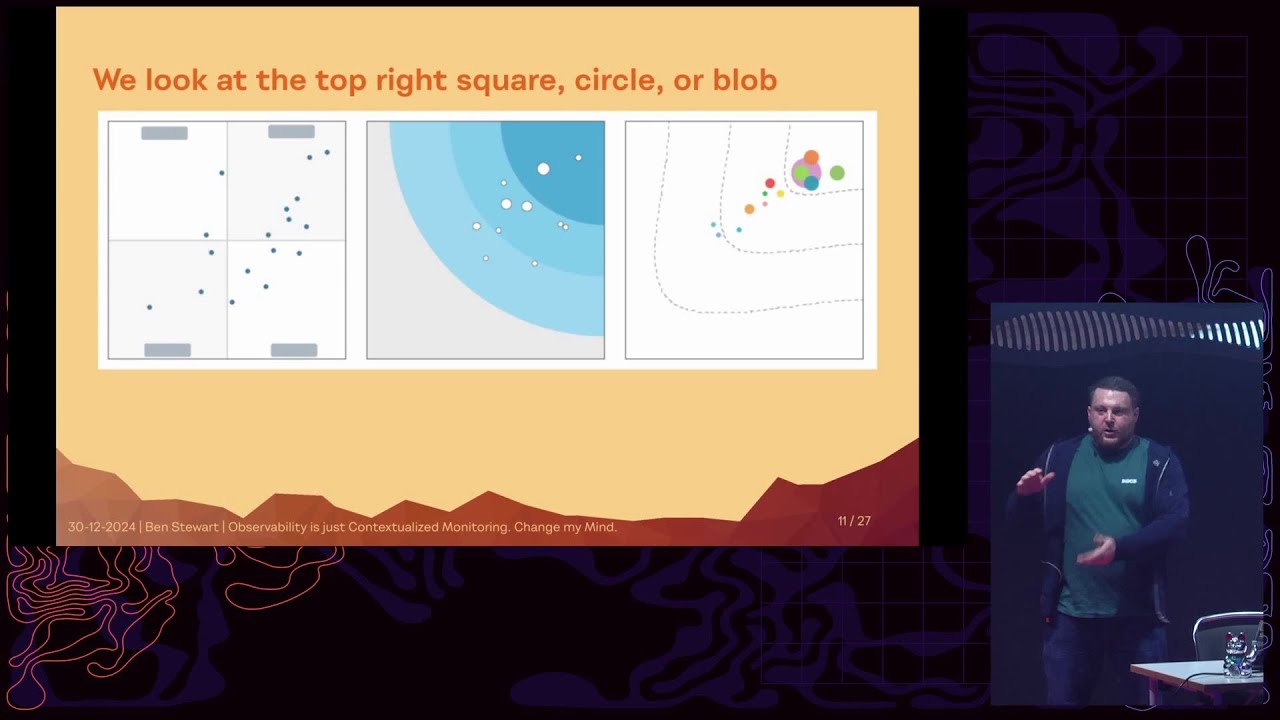 We look at the top right square, circle, or blob

30-12-2024 | Ben Stewart | Observability is just Contextualized Monitoring. Change my Mind.

11 / 27